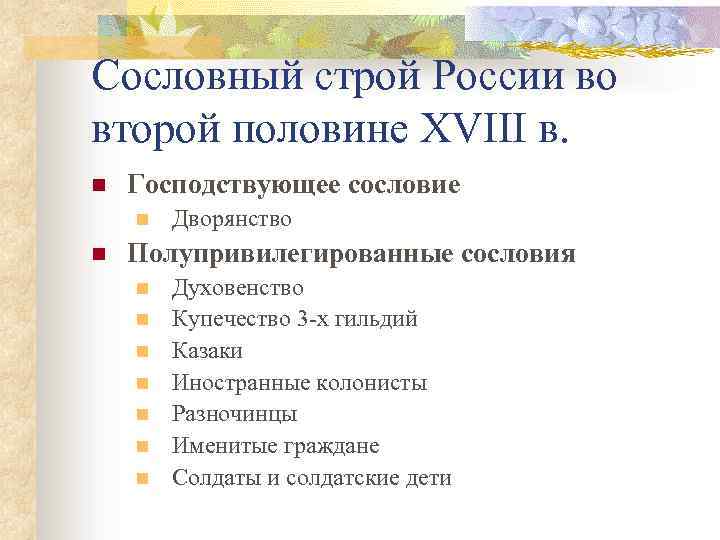 Сословный строй России во второй половине XVIII в.

Господствующее сословие
Дворянство
Полупривилегированные сословия
Духовенство
Купечество 3-х гильдий
Казаки
Иностранные колонисты
Разночинцы
Именитые граждане
Солдаты и солдатские дети